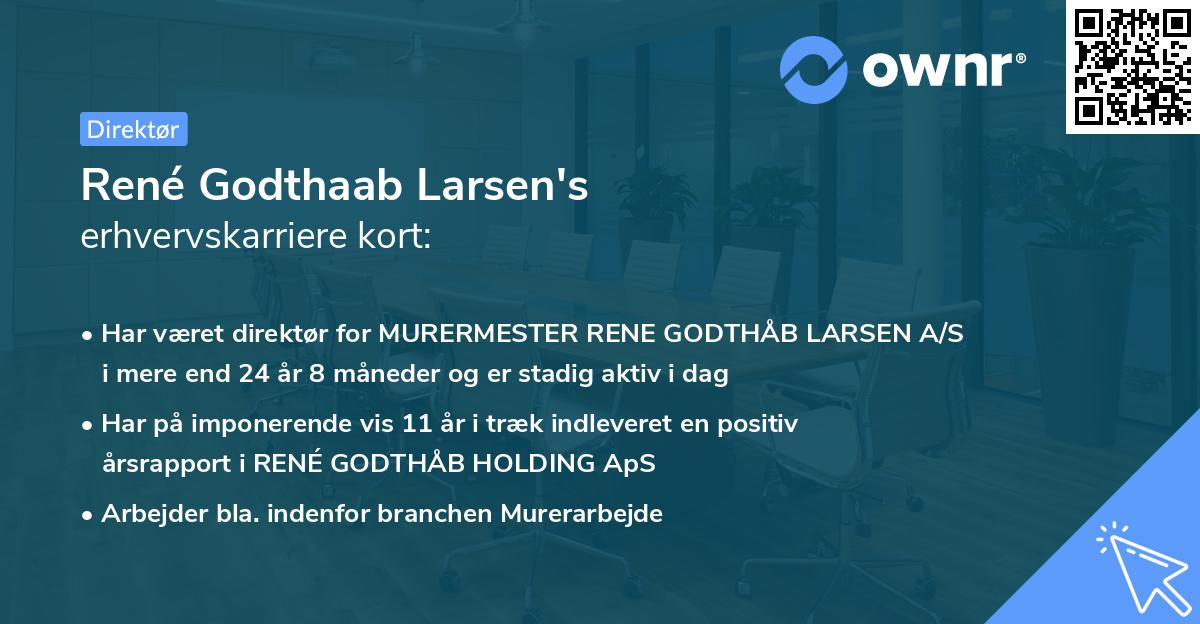 ownr®

Direktør

René Godthaab Larsen's
erhvervskarriere kort:

• Har været direktør for MURERMESTER RENE GODTHÅB LARSEN A/S i mere end 24 år 8 måneder og er stadig aktiv i dag

• Har på imponerende vis 11 år i træk indleveret en positiv årsrapport i RENÉ GODTHÅB HOLDING ApS

• Arbejder bla. indenfor branchen Murerarbejde